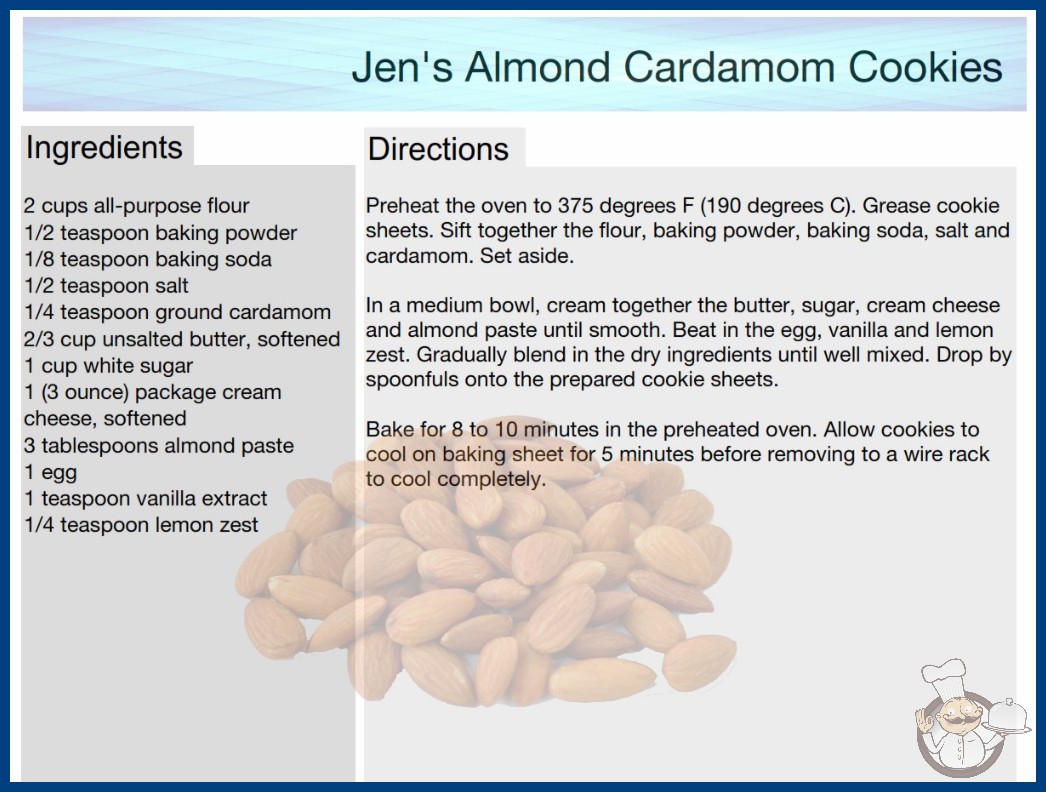 Jen's Almond Cardamom Cookies

Ingredients

2 cups all-purpose flour
1/2 teaspoon baking powder
1/8 teaspoon baking soda
1/2 teaspoon salt
1/4 teaspoon ground cardamom
2/3 cup unsalted butter, softened
1 cup white sugar
1 (3 ounce) package cream cheese, softened
3 tablespoons almond paste
1 egg
1 teaspoon vanilla extract
1/4 teaspoon lemon zest

Directions

Preheat the oven to 375 degrees F (190 degrees C). Grease cookie sheets. Sift together the flour, baking powder, baking soda, salt and cardamom. Set aside.

In a medium bowl, cream together the butter, sugar, cream cheese and almond paste until smooth. Beat in the egg, vanilla and lemon zest. Gradually blend in the dry ingredients until well mixed. Drop by spoonfuls onto the prepared cookie sheets.

Bake for 8 to 10 minutes in the preheated oven. Allow cookies to cool on baking sheet for 5 minutes before removing to a wire rack to cool completely.